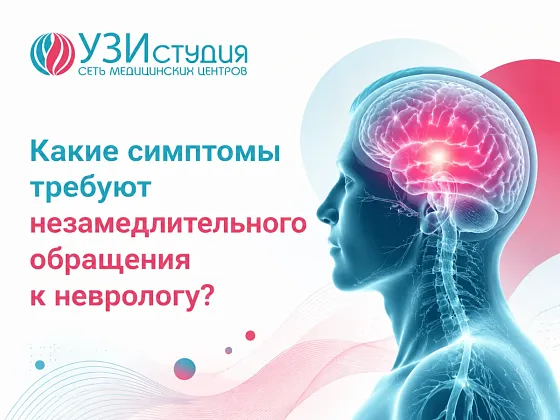 УЗИстудия
СЕТЬ МЕДИЦИНСКИХ ЦЕНТРОВ

Какие симптомы требуют незамедлительного обращения к неврологу?